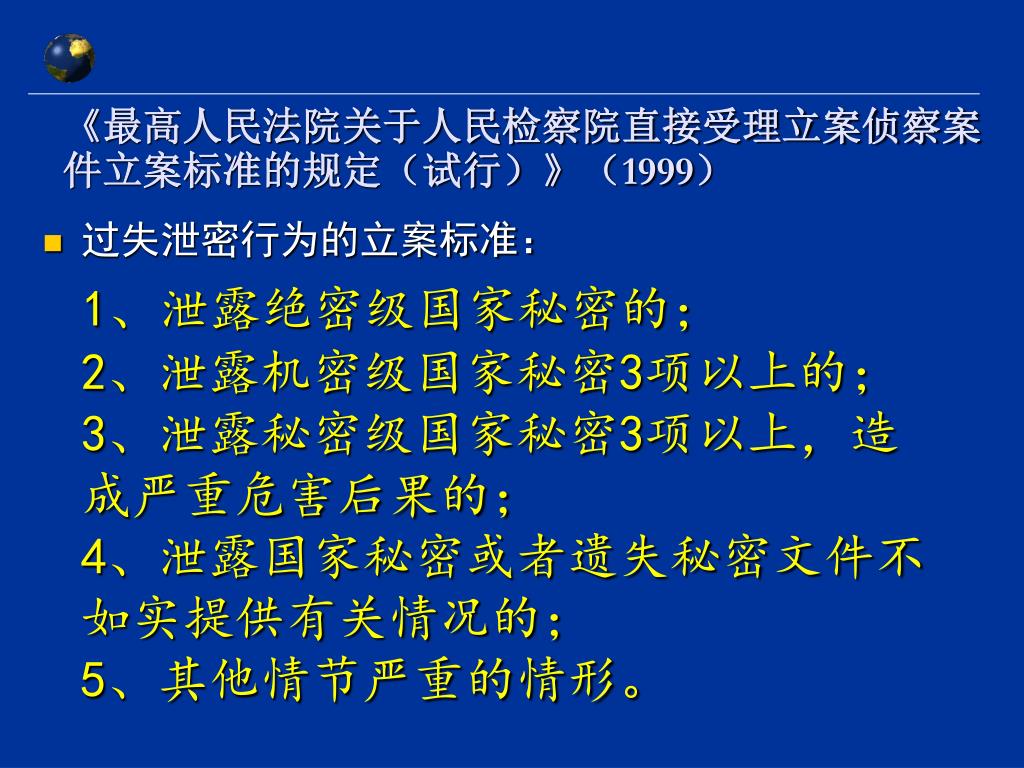 《最高人民法院关于人民检察院直接受理立案侦察案件立案标准的规定（试行）》（1999）

过失泄密行为的立案标准：

1、泄露绝密级国家秘密的；
2、泄露机密级国家秘密3项以上的；
3、泄露秘密级国家秘密3项以上，造成严重危害后果的；
4、泄露国家秘密或者遗失秘密文件不如实提供有关情况的；
5、其他情节严重的情形。